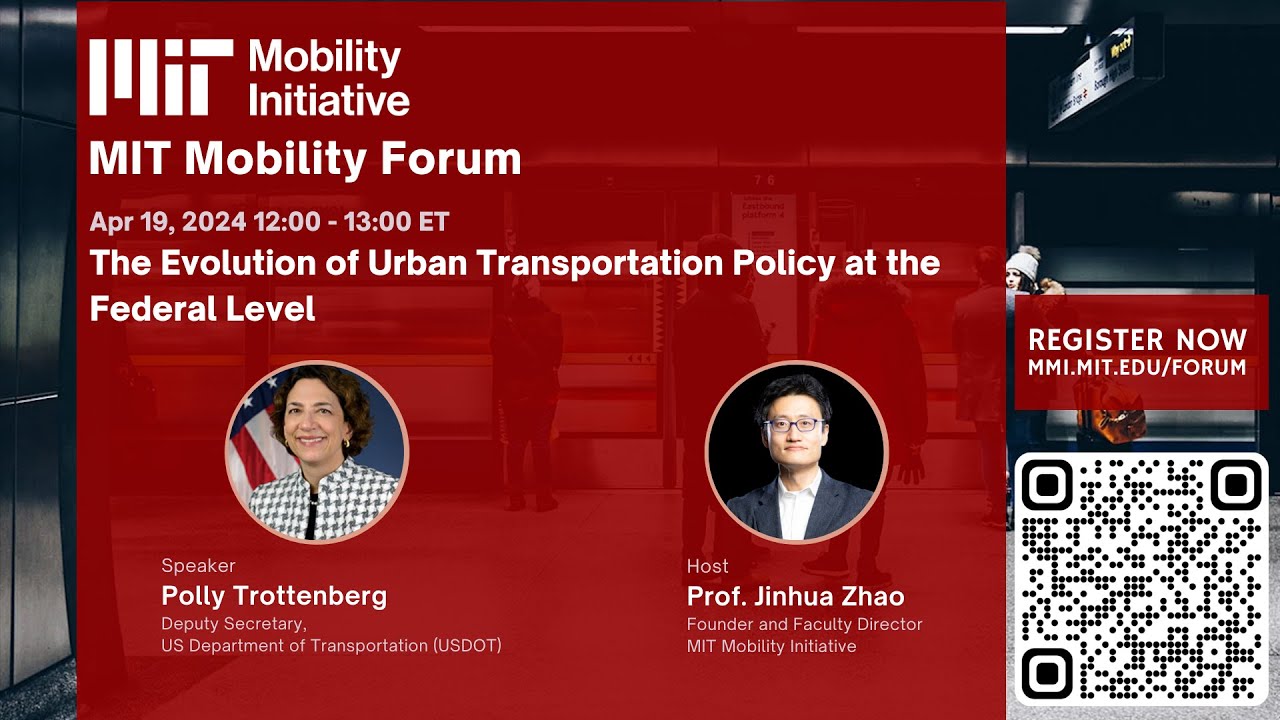 MIT Mobility Initiative

MIT Mobility Forum

Apr 19, 2024 12:00 - 13:00 ET

The Evolution of Urban Transportation Policy at the Federal Level

Speaker
Polly Trottenberg
Deputy Secretary,
US Department of Transportation (USDOT)

Host
Prof. Jinhua Zhao
Founder and Faculty Director
MIT Mobility Initiative

REGISTER NOW
MMI.MIT.EDU/FORUM